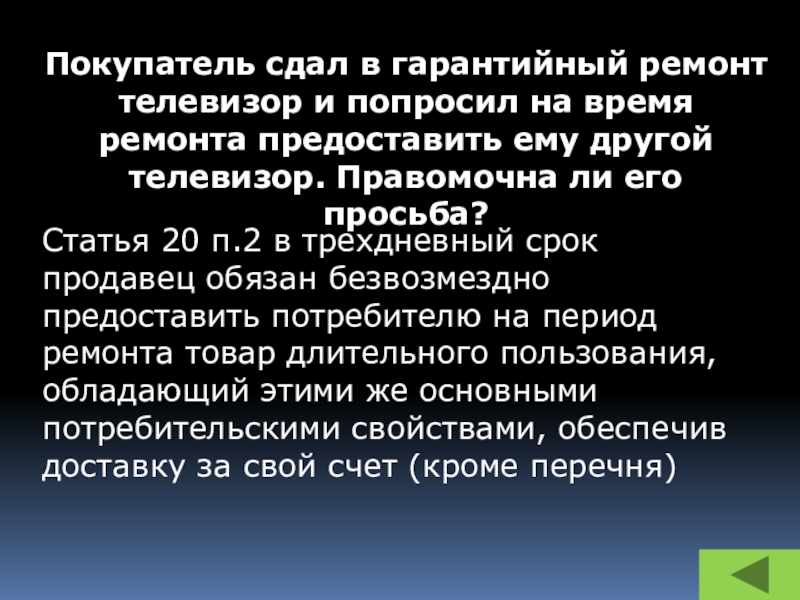 Покупатель сдал в гарантийный ремонт телевизор и попросил на время ремонта предоставить ему другой телевизор. Правомочна ли его просьба?

Статья 20 п.2 в трехдневный срок продавец обязан безвозмездно предоставить потребителю на период ремонта товар длительного пользования, обладающий этими же основными потребительскими свойствами, обеспечив доставку за свой счет (кроме перечня)